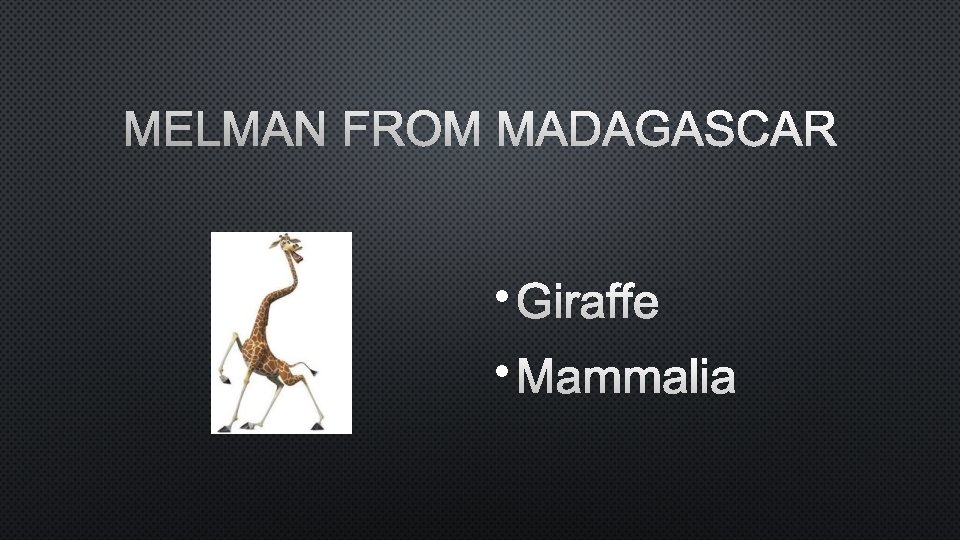 MELMAN FROM MADAGASCAR

• Giraffe
• Mammalia